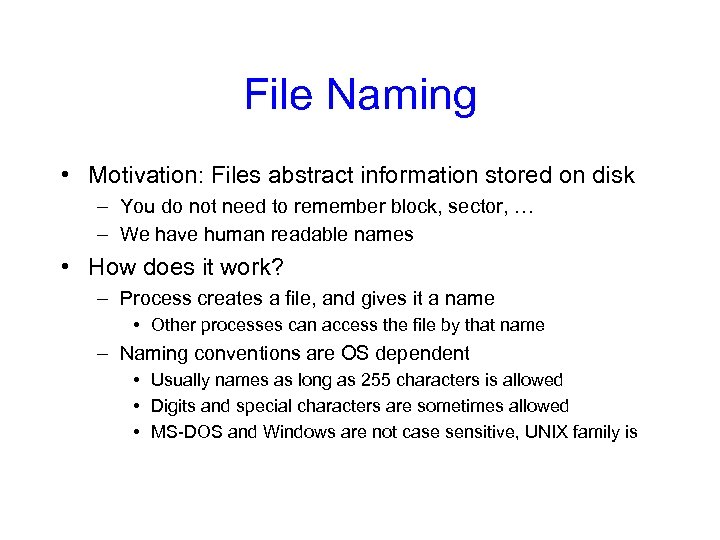 File Naming

• Motivation: Files abstract information stored on disk
  – You do not need to remember block, sector, …
  – We have human readable names
• How does it work?
  – Process creates a file, and gives it a name
    • Other processes can access the file by that name
  – Naming conventions are OS dependent
    • Usually names as long as 255 characters is allowed
    • Digits and special characters are sometimes allowed
    • MS-DOS and Windows are not case sensitive, UNIX family is